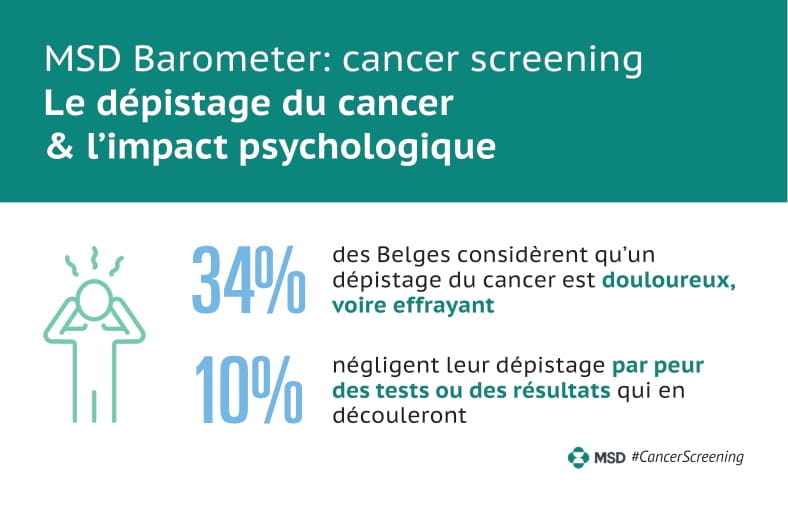 MSD Barometer: cancer screening
Le dépistage du cancer
& l'impact psychologique

34% des Belges considèrent qu'un dépistage du cancer est douloureux, voire effrayant

10% négligent leur dépistage par peur des tests ou des résultats qui en découleront

MSD #CancerScreening